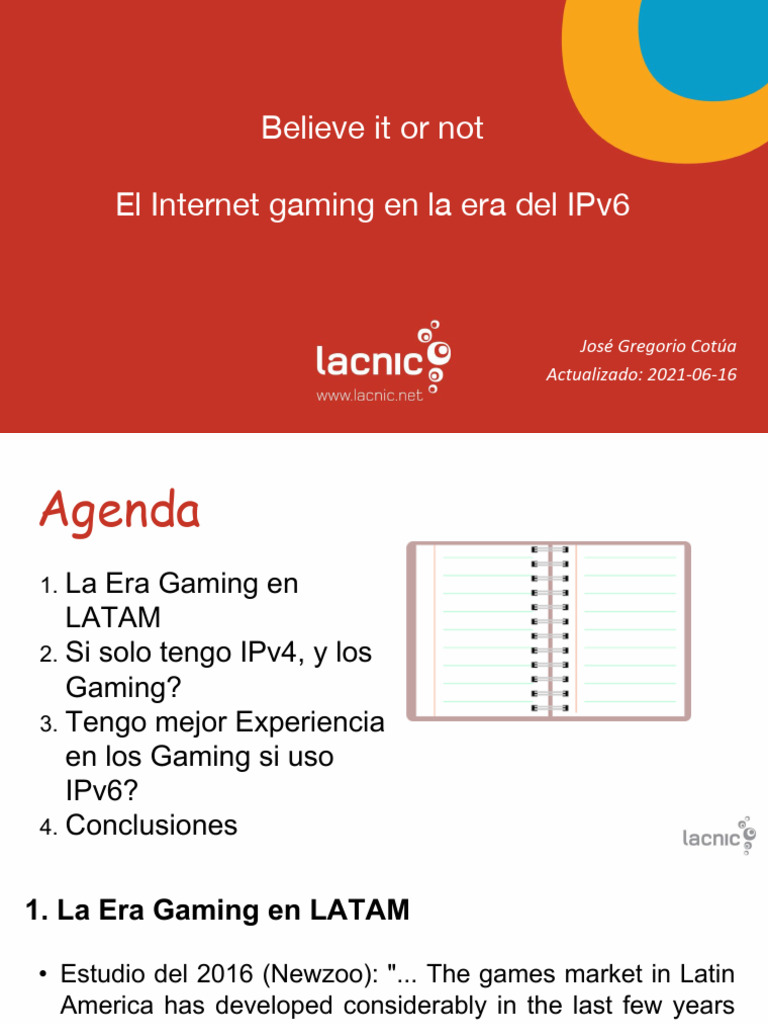 Believe it or not

El Internet gaming en la era del IPv6

lacnic
www.lacnic.net

José Gregorio Cotúa
Actualizado: 2021-06-16

Agenda

1. La Era Gaming en LATAM
2. Si solo tengo IPv4, y los Gaming?
3. Tengo mejor Experiencia en los Gaming si uso IPv6?
4. Conclusiones

lacnic

1. La Era Gaming en LATAM

• Estudio del 2016 (Newzoo): "... The games market in Latin America has developed considerably in the last few years